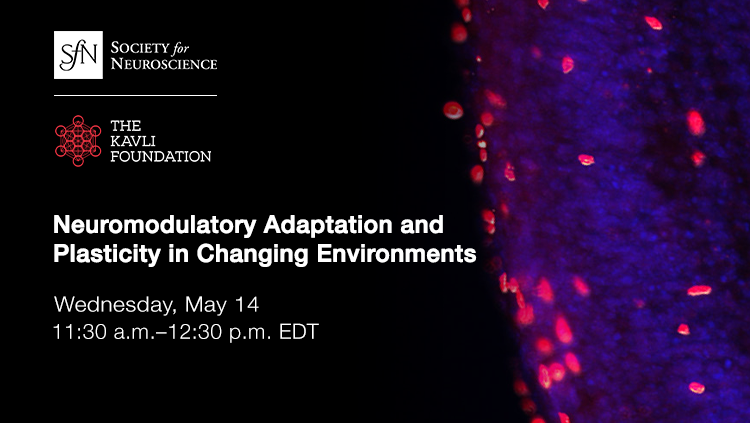 SfN SOCIETY for NEUROSCIENCE

THE KAVLI FOUNDATION

Neuromodulatory Adaptation and Plasticity in Changing Environments

Wednesday, May 14
11:30 a.m.–12:30 p.m. EDT